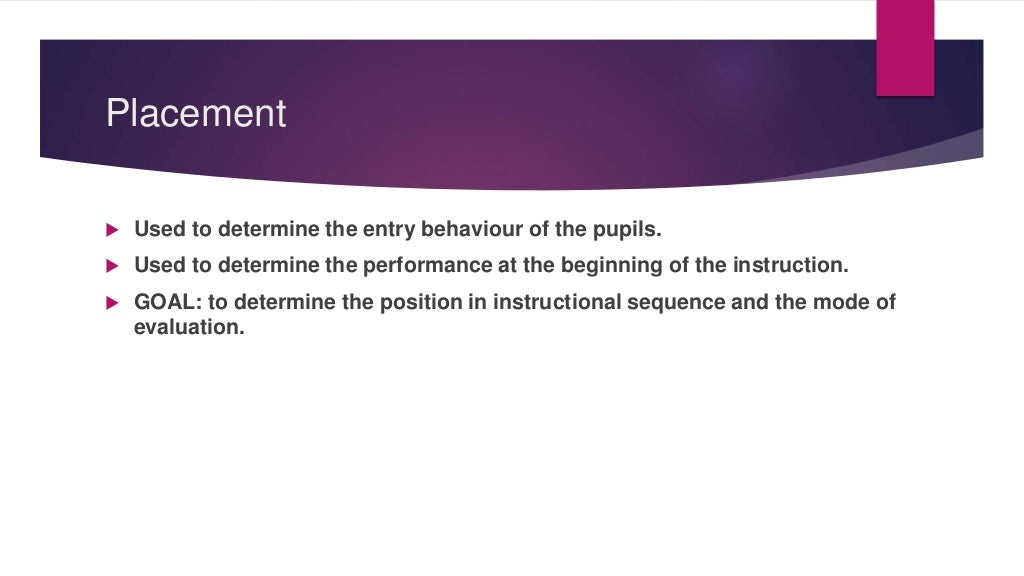 Placement

Used to determine the entry behaviour of the pupils.

Used to determine the performance at the beginning of the instruction.

GOAL: to determine the position in instructional sequence and the mode of evaluation.